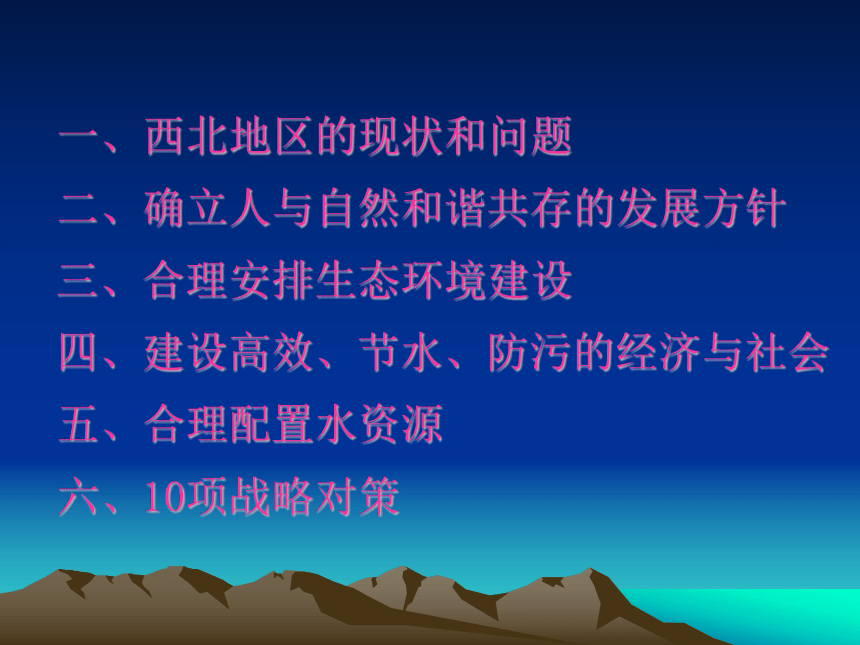 一、西北地区的现状和问题
二、确立人与自然和谐共存的发展方针
三、合理安排生态环境建设
四、建设高效、节水、防污的经济与社会
五、合理配置水资源
六、10项战略对策